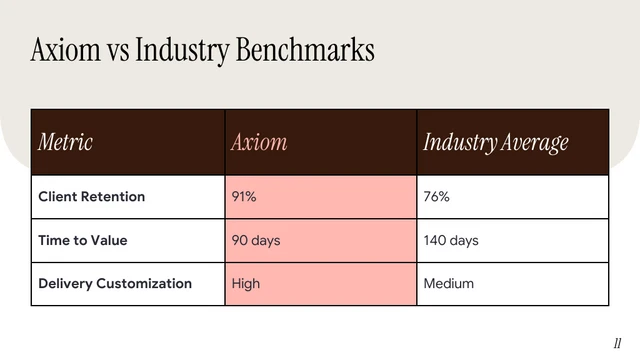 Axiom vs Industry Benchmarks

| Metric | Axiom | Industry Average |
|---|---|---|
| Client Retention | 91% | 76% |
| Time to Value | 90 days | 140 days |
| Delivery Customization | High | Medium |

11